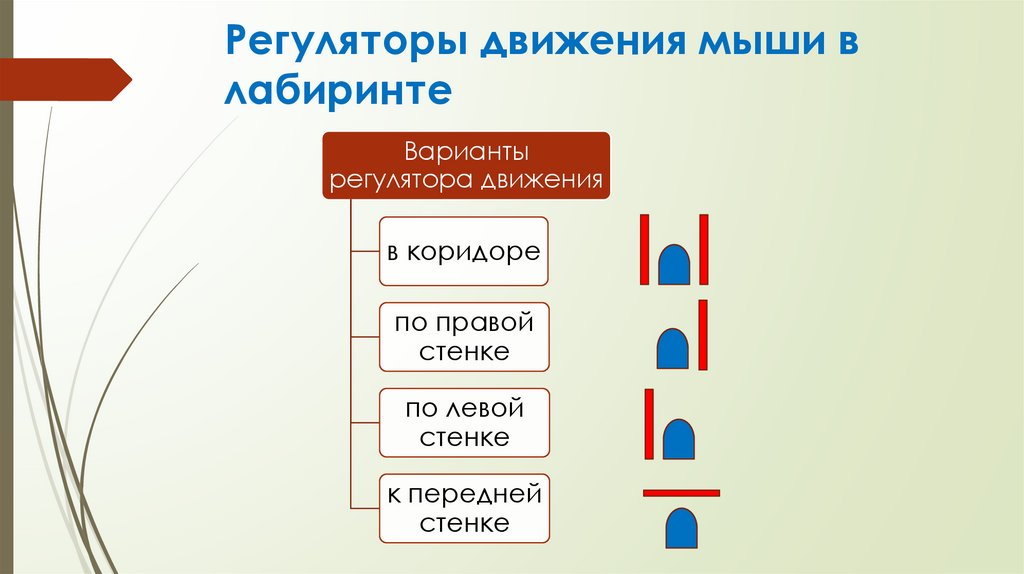 Регуляторы движения мыши в лабиринте

Варианты регулятора движения

в коридоре

по правой стенке

по левой стенке

к передней стенке